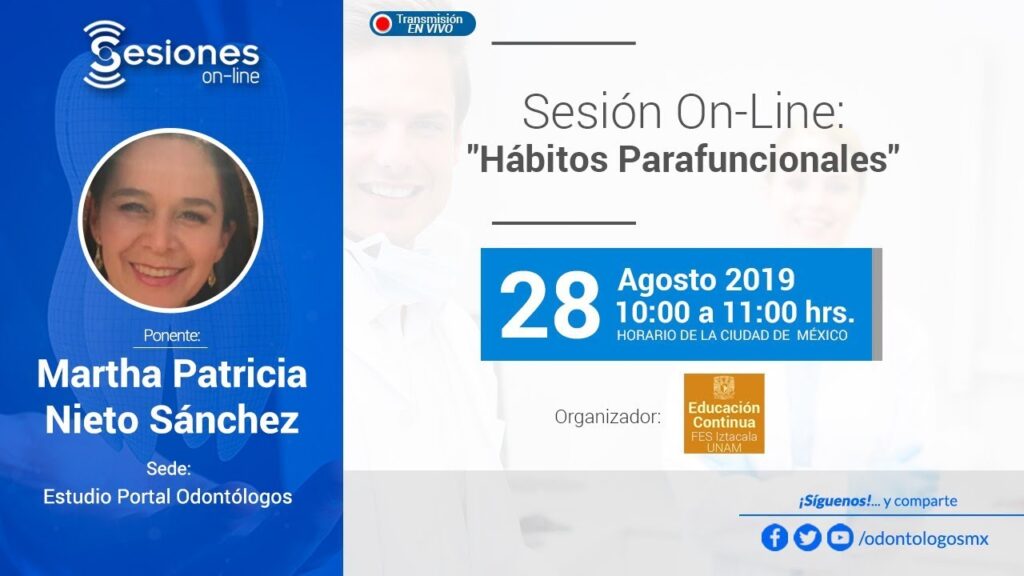 Sesiones on-line

Ponente:
Martha Patricia Nieto Sánchez

Sede:
Estudio Portal Odontólogos

Transmisión EN VIVO

Sesión On-Line:
"Hábitos Parafuncionales"

28 Agosto 2019
10:00 a 11:00 hrs.
HORARIO DE LA CIUDAD DE MÉXICO

Organizador:
Educación Continua FES Iztacala UNAM

¡Síguenos!... y comparte
/odontologosmx